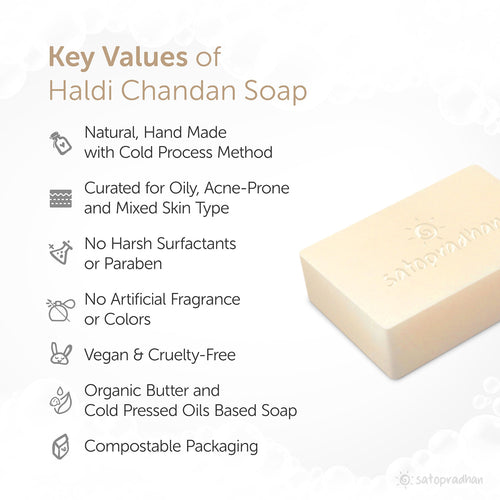 Key Values of
Haldi Chandan Soap

Natural, Hand Made with Cold Process Method

Curated for Oily, Acne-Prone and Mixed Skin Type

No Harsh Surfactants or Paraben

No Artificial Fragrance or Colors

Vegan & Cruelty-Free

Organic Butter and Cold Pressed Oils Based Soap

Compostable Packaging

satopradhan

satopradhan